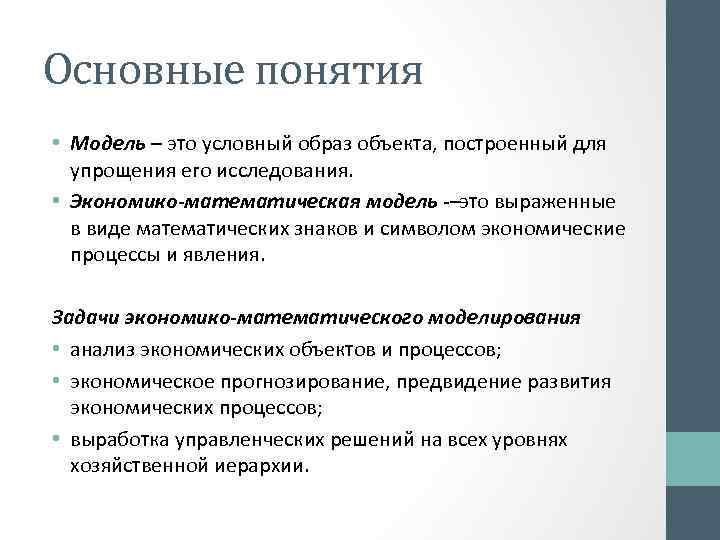 Основные понятия

• Модель – это условный образ объекта, построенный для упрощения его исследования.
• Экономико-математическая модель -–это выраженные в виде математических знаков и символом экономические процессы и явления.

Задачи экономико-математического моделирования
• анализ экономических объектов и процессов;
• экономическое прогнозирование, предвидение развития экономических процессов;
• выработка управленческих решений на всех уровнях хозяйственной иерархии.